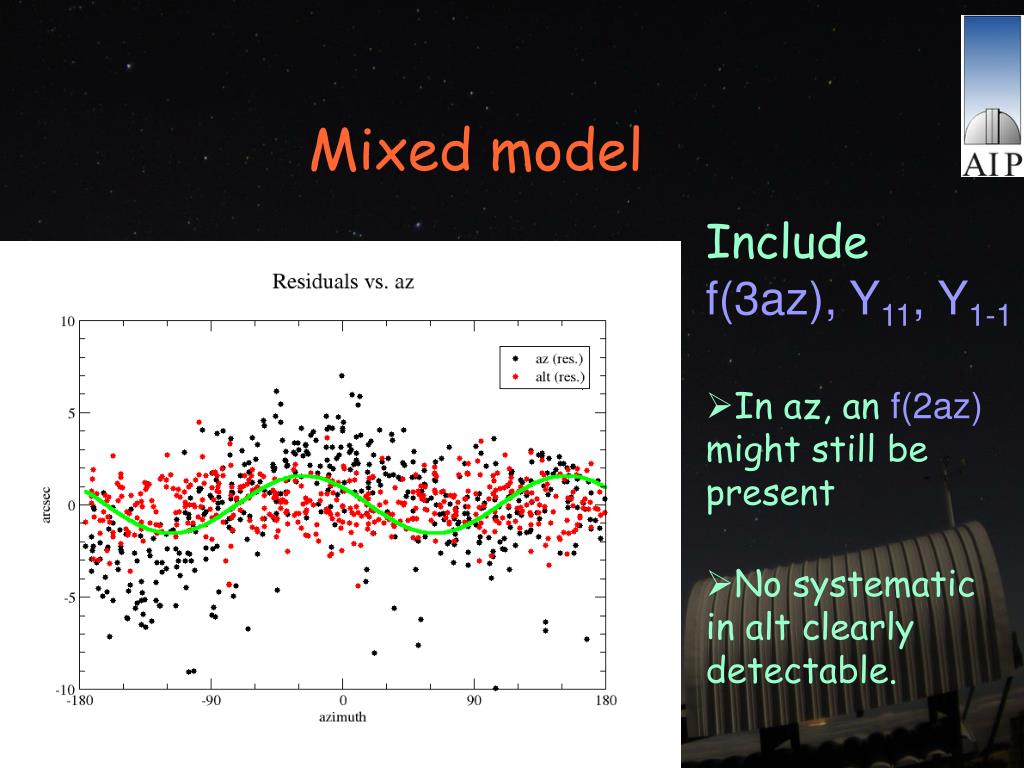 Mixed model

AIP

Residuals vs. az

az (res.)
alt (res.)

10
5
0
-5
-10
arcsec
-180
-90
0
90
180
azimuth

Include f(3az), $Y_{11}$, $Y_{1-1}$

➢In az, an f(2az) might still be present

➢No systematic in alt clearly detectable.